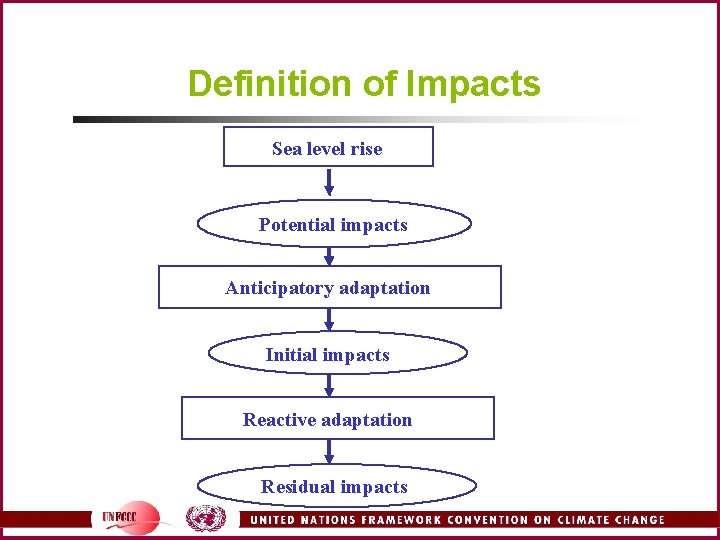 Definition of Impacts

Sea level rise

Potential impacts

Anticipatory adaptation

Initial impacts

Reactive adaptation

Residual impacts

UNFCCC

UNITED NATIONS FRAMEWORK CONVENTION ON CLIMATE CHANGE